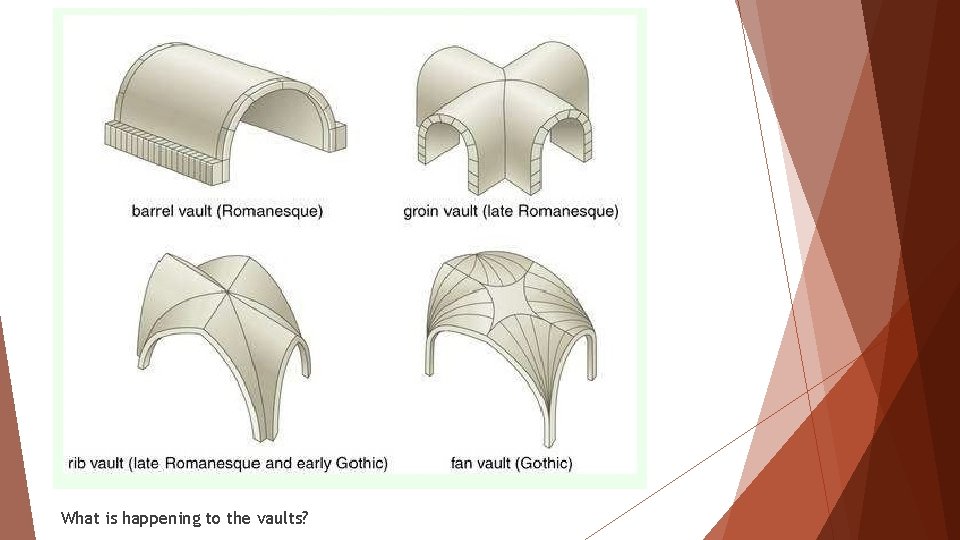 barrel vault (Romanesque)

groin vault (late Romanesque)

rib vault (late Romanesque and early Gothic)

fan vault (Gothic)

What is happening to the vaults?